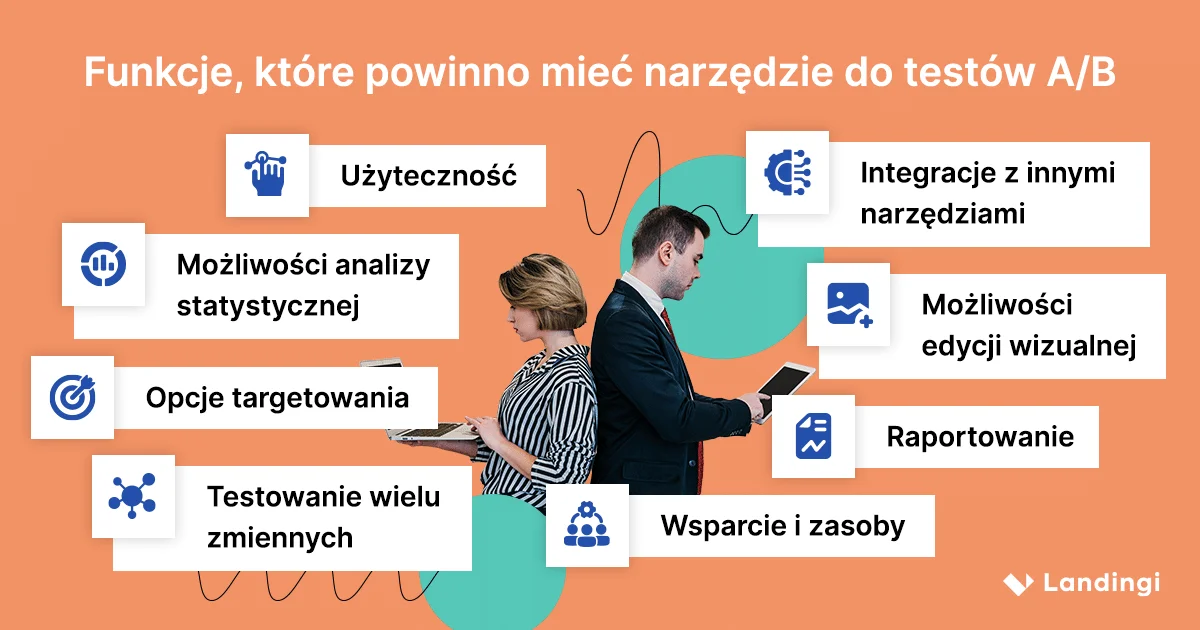 Funkcje, które powinno mieć narzędzie do testów A/B

Użyteczność

Możliwości analizy statystycznej

Opcje targetowania

Testowanie wielu zmiennych

Integracje z innymi narzędziami

Możliwości edycji wizualnej

Raportowanie

Wsparcie i zasoby

Landingi